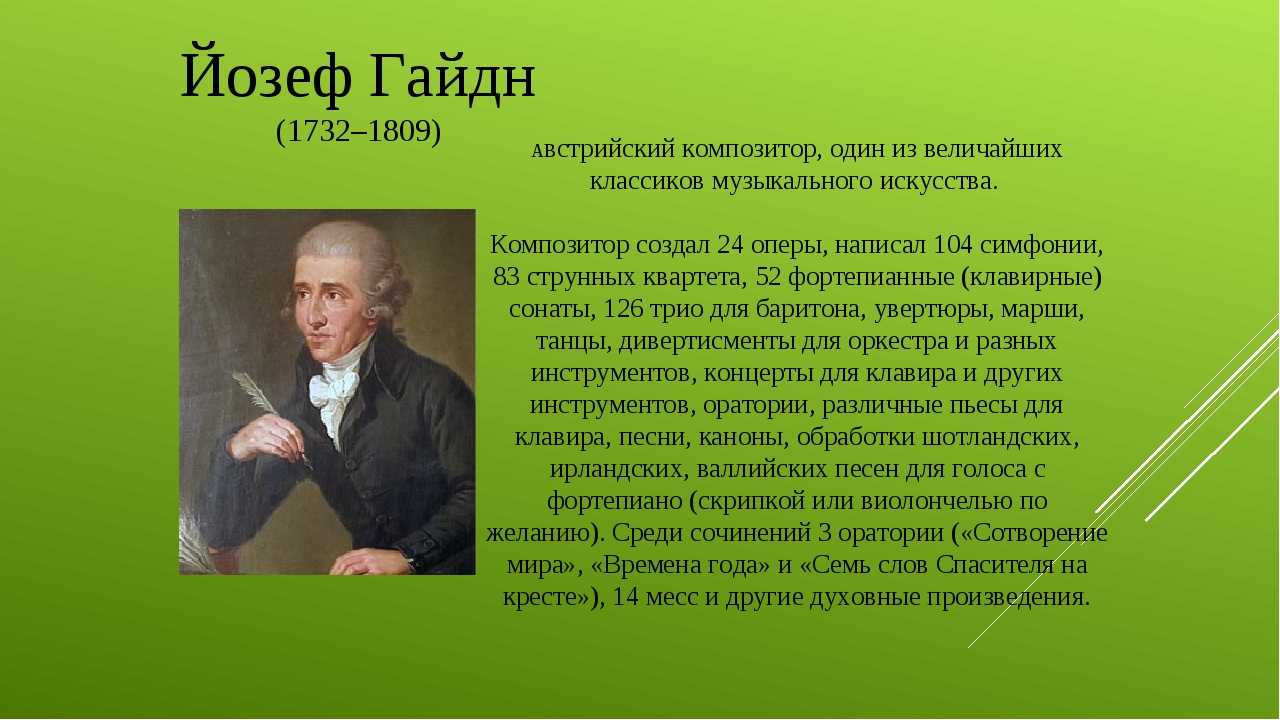 Йозеф Гайдн
(1732–1809)

АВстрийский композитор, один из величайших классиков музыкального искусства.

Композитор создал 24 оперы, написал 104 симфонии, 83 струнных квартета, 52 фортепианные (клавирные) сонаты, 126 трио для баритона, увертюры, марши, танцы, дивертисменты для оркестра и разных инструментов, концерты для клавира и других инструментов, оратории, различные пьесы для клавира, песни, каноны, обработки шотландских, ирландских, валлийских песен для голоса с фортепиано (скрипкой или виолончелью по желанию). Среди сочинений 3 оратории («Сотворение мира», «Времена года» и «Семь слов Спасителя на кресте»), 14 месс и другие духовные произведения.